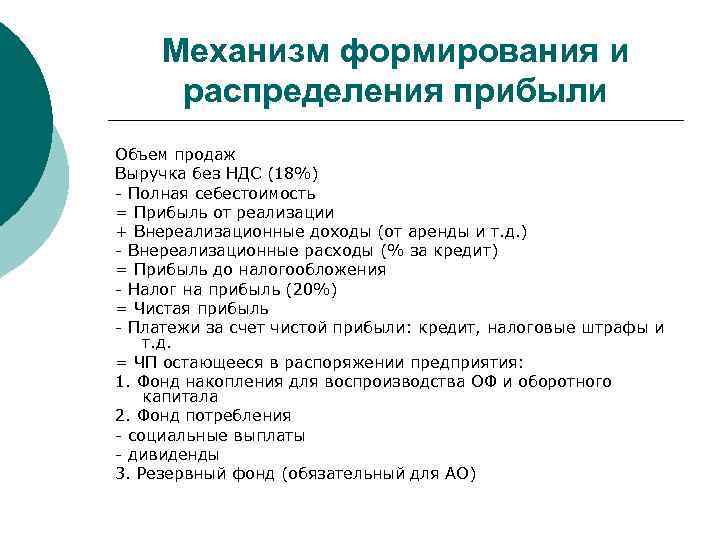 Механизм формирования и распределения прибыли

Объем продаж
Выручка без НДС (18%)
- Полная себестоимость
= Прибыль от реализации
+ Внереализационные доходы (от аренды и т.д.)
- Внереализационные расходы (% за кредит)
= Прибыль до налогообложения
- Налог на прибыль (20%)
= Чистая прибыль
- Платежи за счет чистой прибыли: кредит, налоговые штрафы и т.д.
= ЧП остающееся в распоряжении предприятия:
1. Фонд накопления для воспроизводства ОФ и оборотного капитала
2. Фонд потребления
- социальные выплаты
- дивиденды
3. Резервный фонд (обязательный для АО)